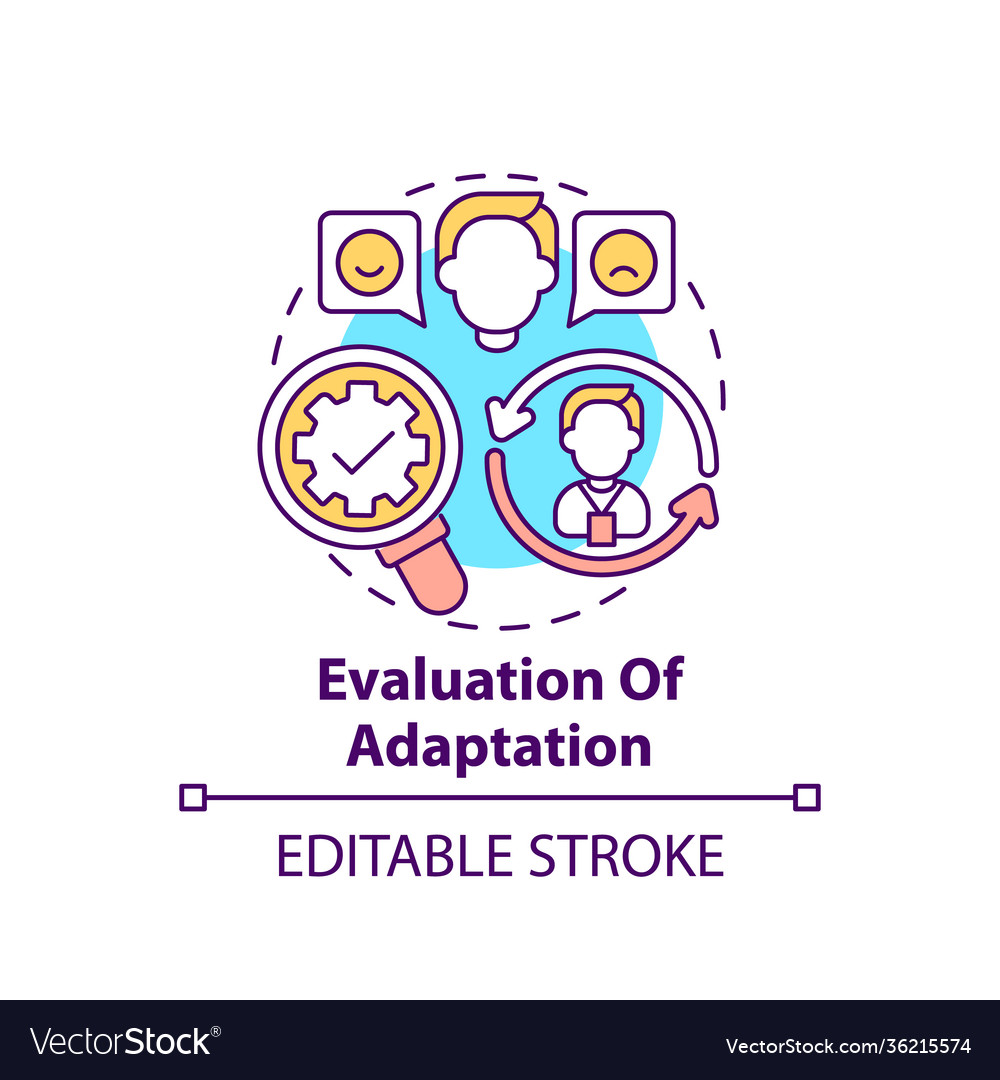 Evaluation Of Adaptation

EDITABLE STROKE

VectorStock®

VectorStock.com/36215574